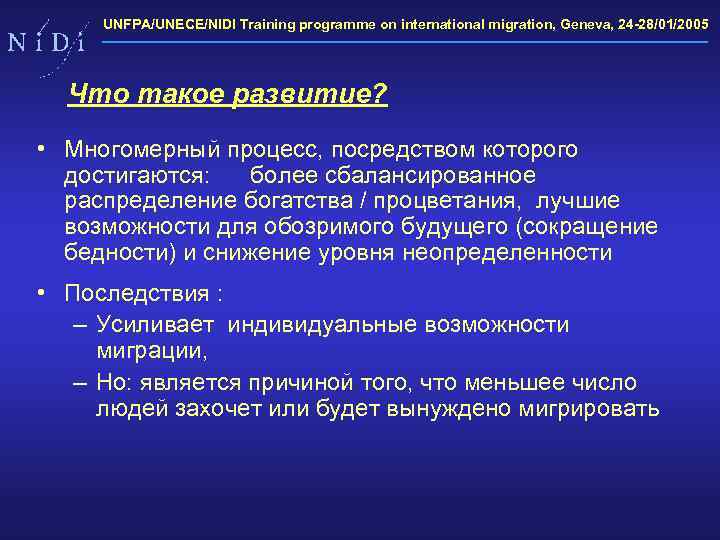 N i D i

UNFPA/UNECE/NIDI Training programme on international migration, Geneva, 24-28/01/2005

Что такое развитие?

• Многомерный процесс, посредством которого достигаются: более сбалансированное распределение богатства / процветания, лучшие возможности для обозримого будущего (сокращение бедности) и снижение уровня неопределенности

• Последствия :
– Усиливает индивидуальные возможности миграции,
– Но: является причиной того, что меньшее число людей захочет или будет вынуждено мигрировать